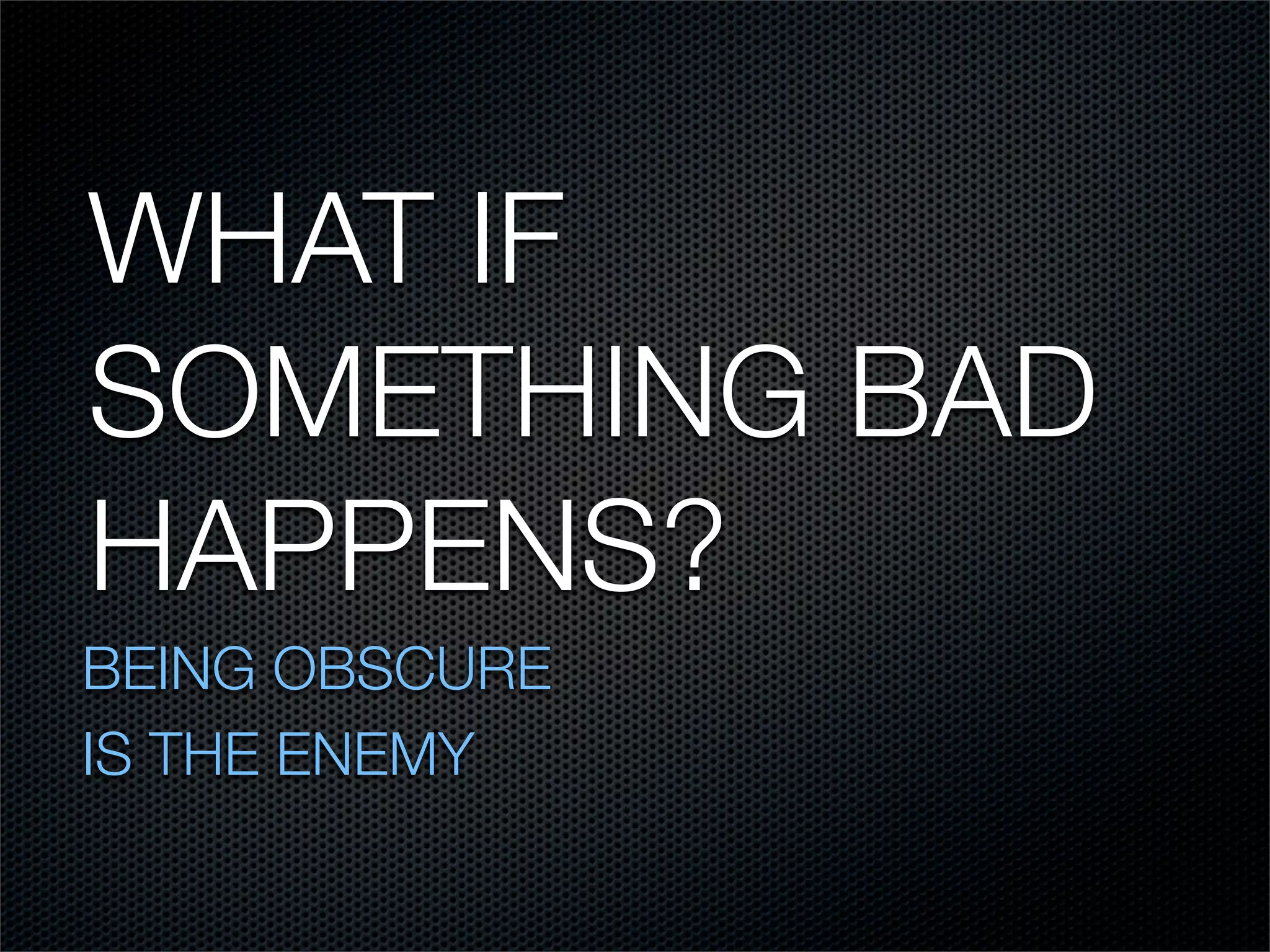 WHAT IF SOMETHING BAD HAPPENS?

BEING OBSCURE IS THE ENEMY